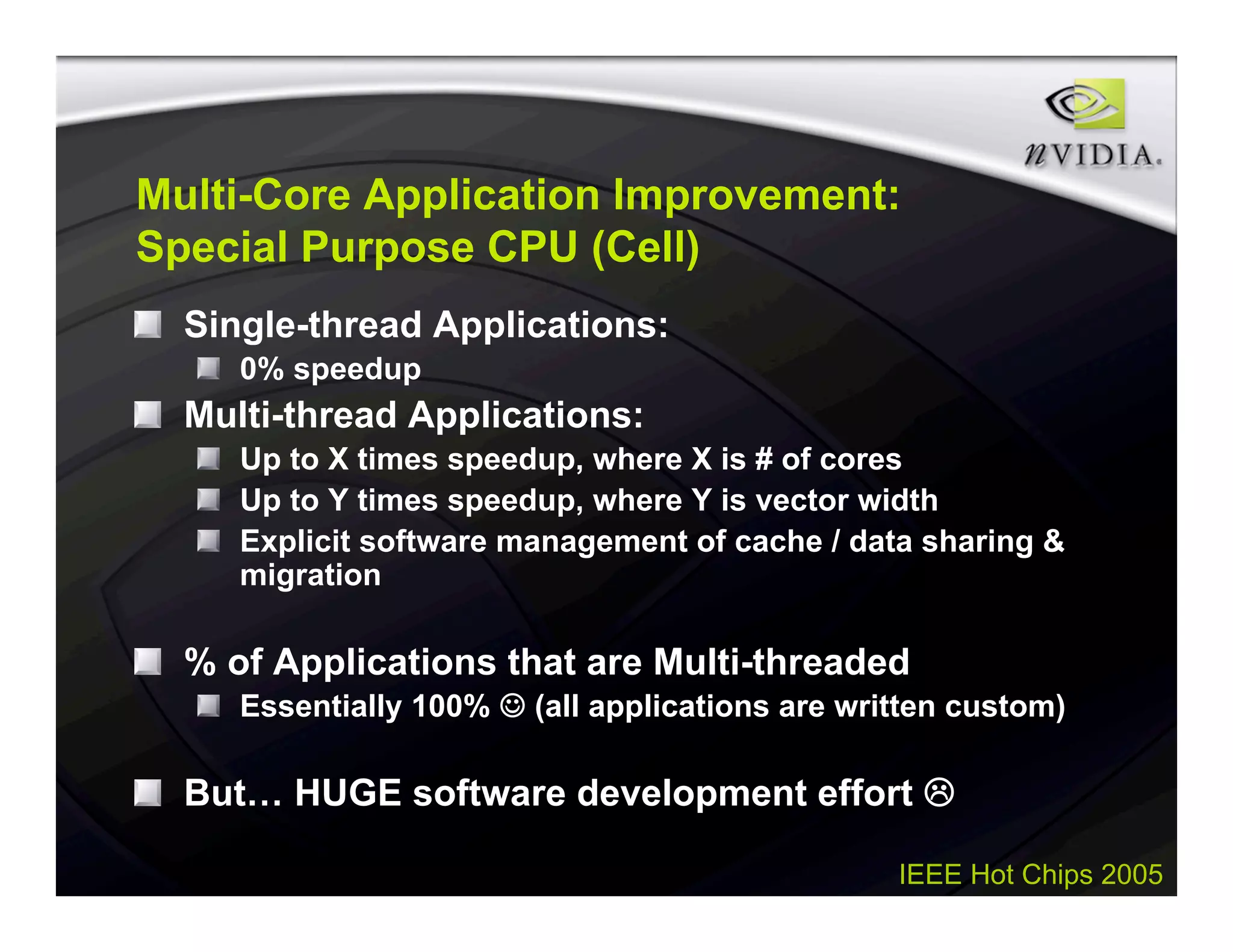 nVIDIA.

Multi-Core Application Improvement: Special Purpose CPU (Cell)

Single-thread Applications:

0% speedup

Multi-thread Applications:

Up to X times speedup, where X is # of cores

Up to Y times speedup, where Y is vector width

Explicit software management of cache / data sharing & migration

% of Applications that are Multi-threaded

Essentially 100% ☺ (all applications are written custom)

But… HUGE software development effort ☹

IEEE Hot Chips 2005